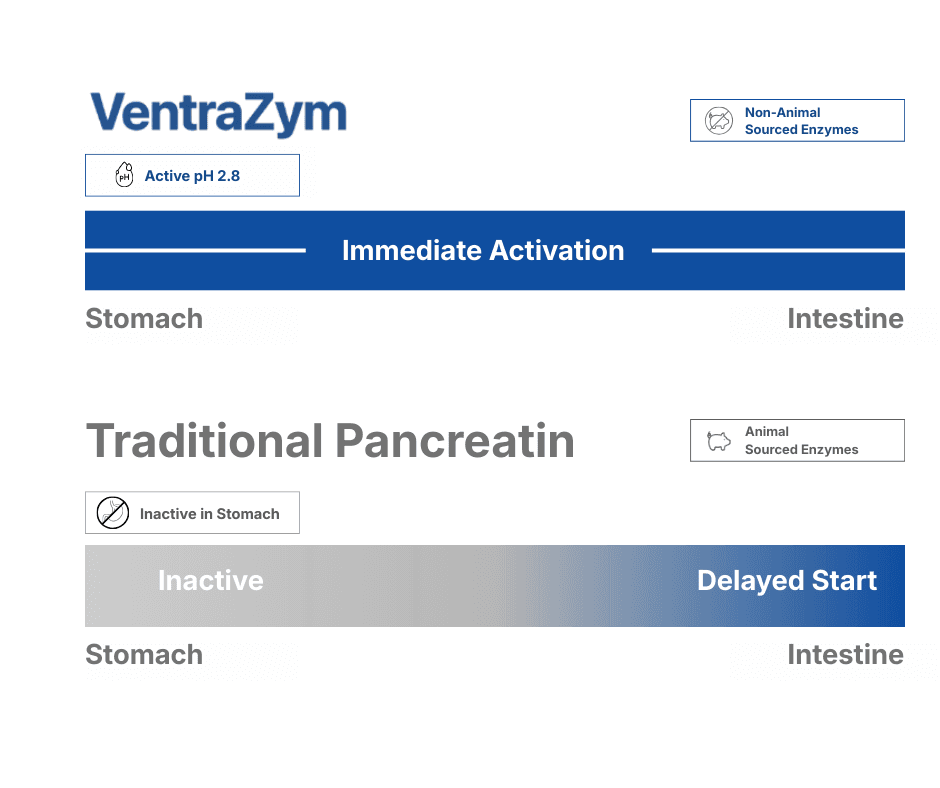 VentraZym

Non-Animal Sourced Enzymes

pH Active pH 2.8

Immediate Activation

Stomach

Intestine

Traditional Pancreatin

Animal Sourced Enzymes

Inactive in Stomach

Inactive

Delayed Start

Stomach

Intestine